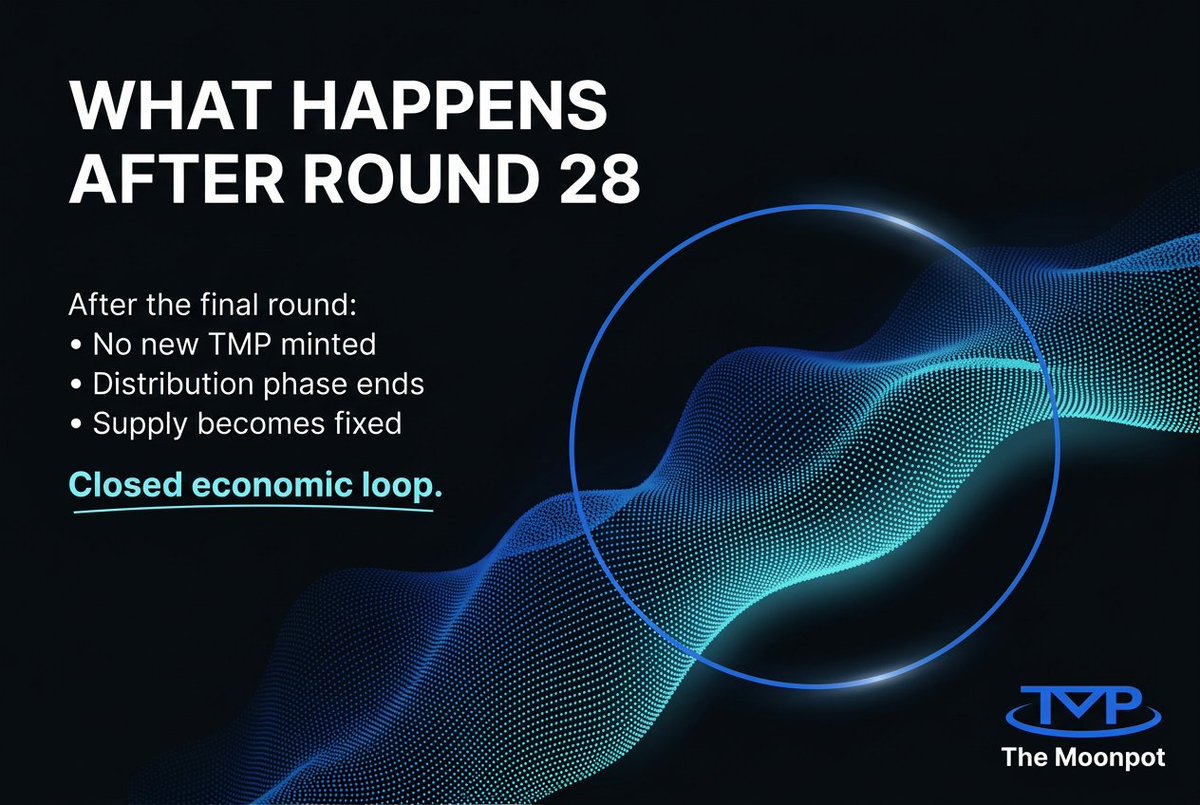 WHAT HAPPENS AFTER ROUND 28

After the final round:
• No new TMP minted
• Distribution phase ends
• Supply becomes fixed

Closed economic loop.

TMP
The Moonpot